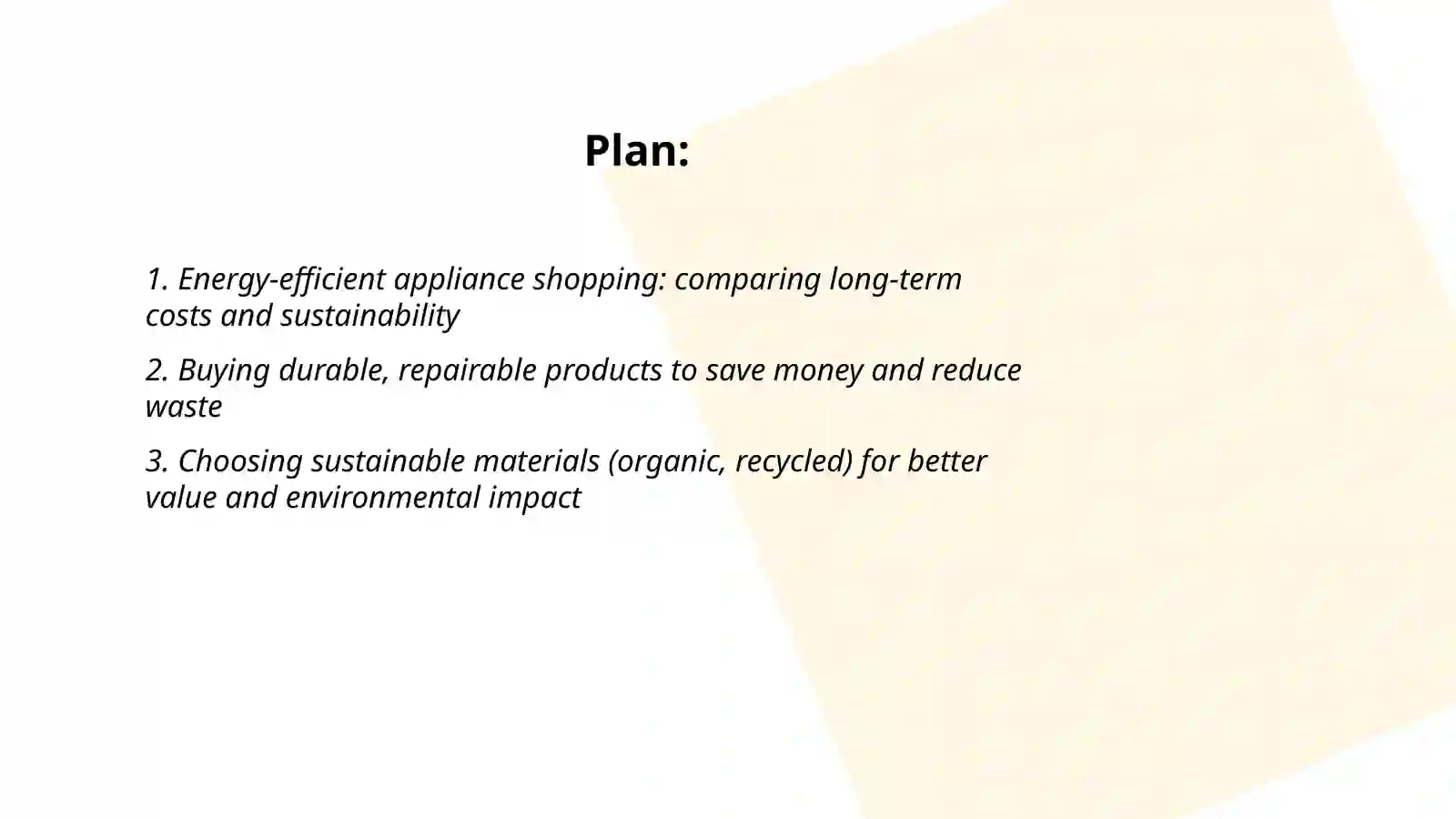 Plan:

1. Energy-efficient appliance shopping: comparing long-term costs and sustainability

2. Buying durable, repairable products to save money and reduce waste

3. Choosing sustainable materials (organic, recycled) for better value and environmental impact